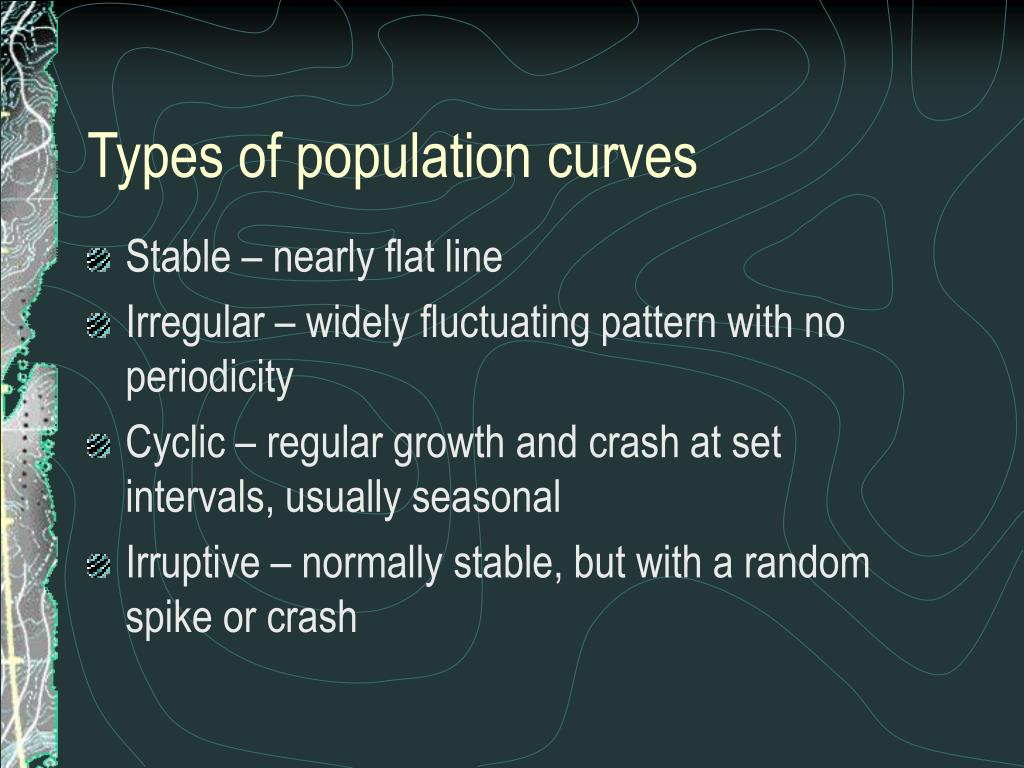 Types of population curves

Stable – nearly flat line

Irregular – widely fluctuating pattern with no periodicity

Cyclic – regular growth and crash at set intervals, usually seasonal

Irruptive – normally stable, but with a random spike or crash